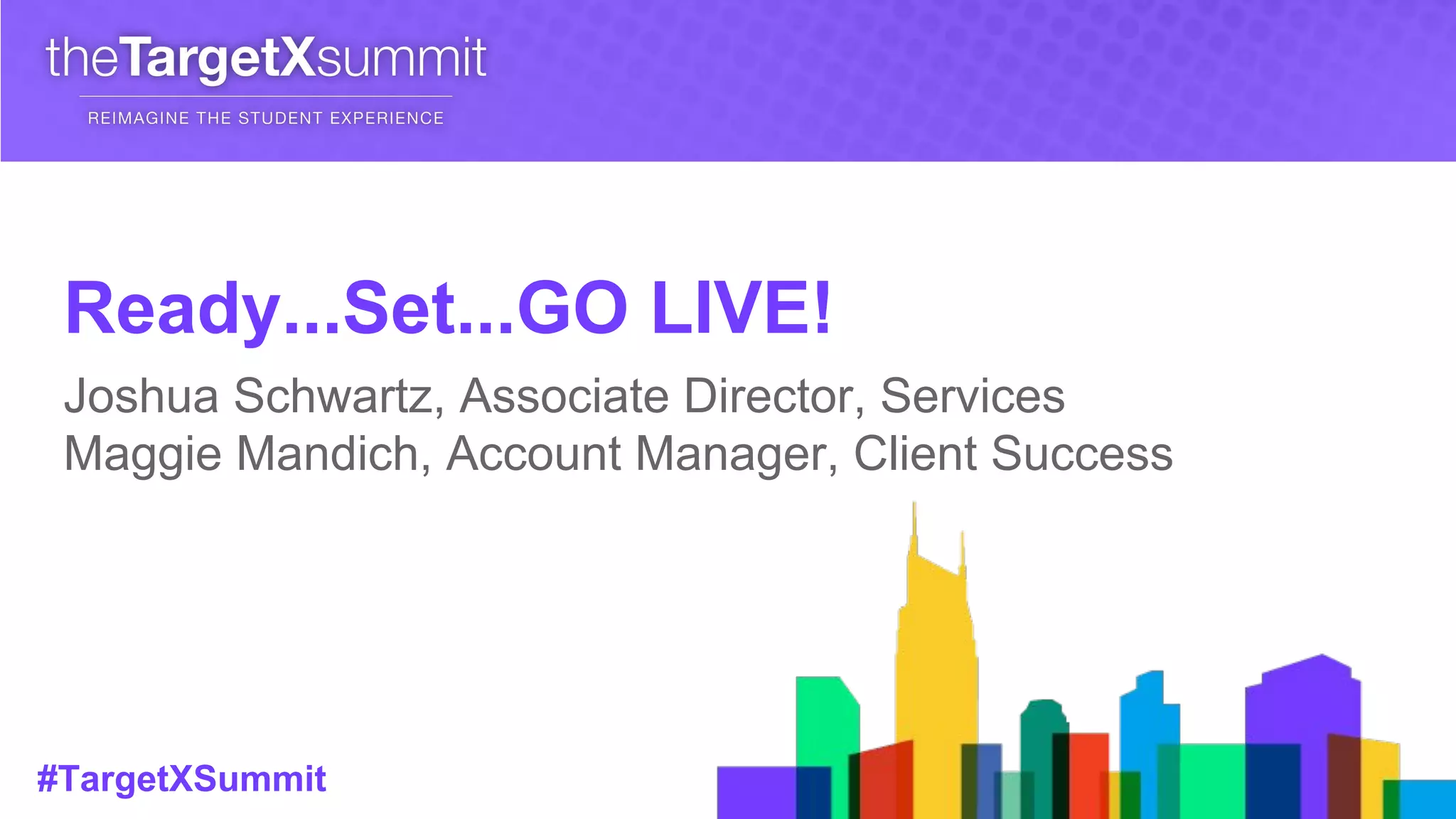 theTargetXsummit

REIMAGINE THE STUDENT EXPERIENCE

Ready...Set...GO LIVE!

Joshua Schwartz, Associate Director, Services
Maggie Mandich, Account Manager, Client Success

#TargetXSummit